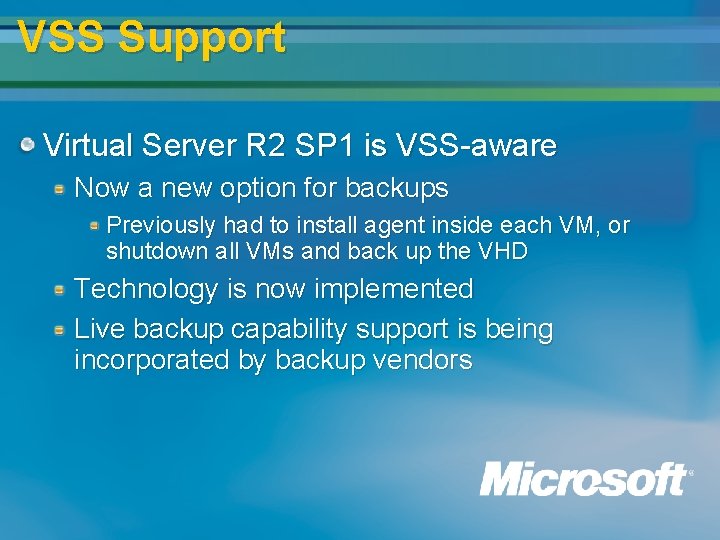 VSS Support

Virtual Server R2 SP1 is VSS-aware

Now a new option for backups

Previously had to install agent inside each VM, or shutdown all VMs and back up the VHD

Technology is now implemented

Live backup capability support is being incorporated by backup vendors

Microsoft®